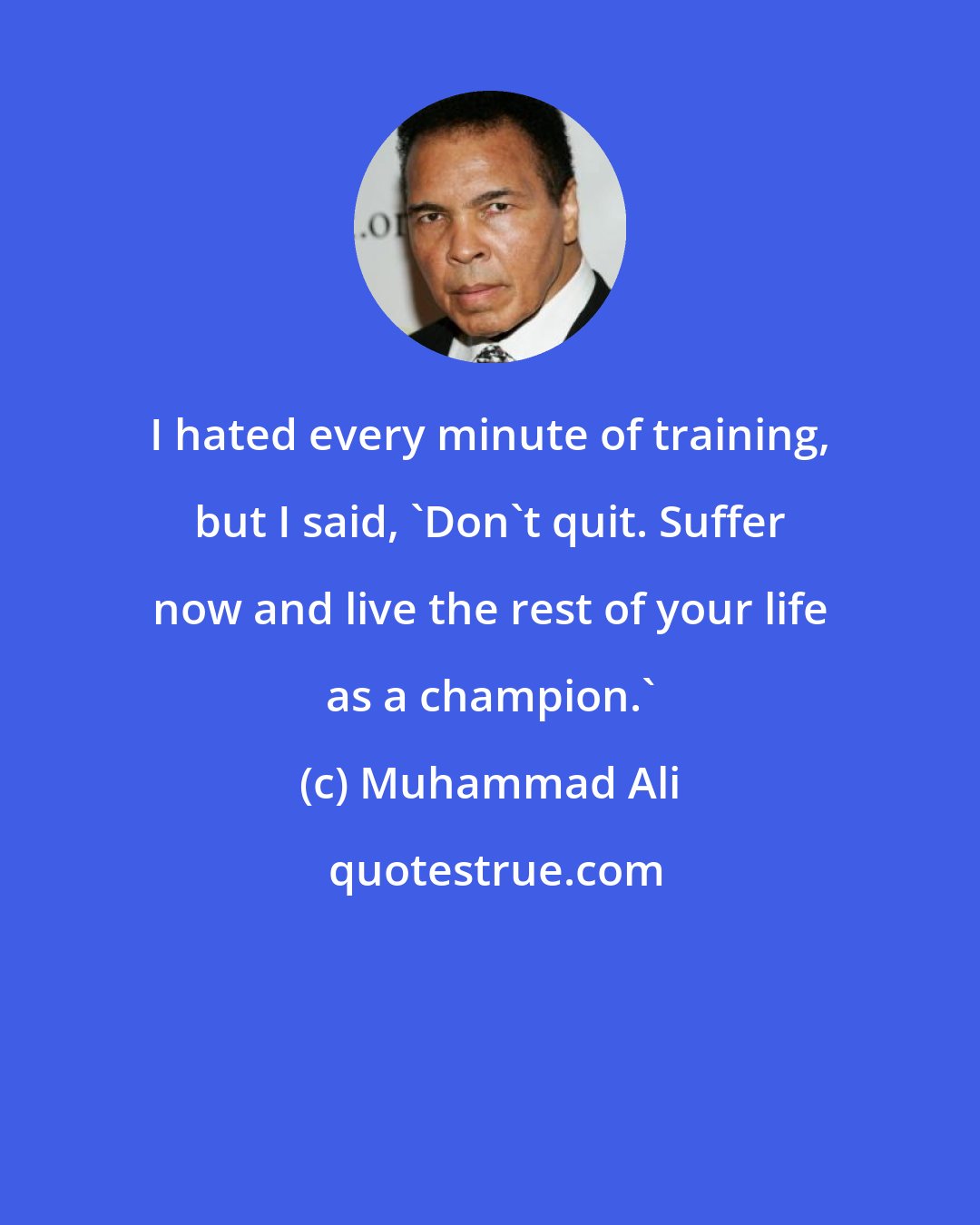 .or

I hated every minute of training, but I said, `Don`t quit. Suffer now and live the rest of your life as a champion.`

(c) Muhammad Ali

quotestrue.com